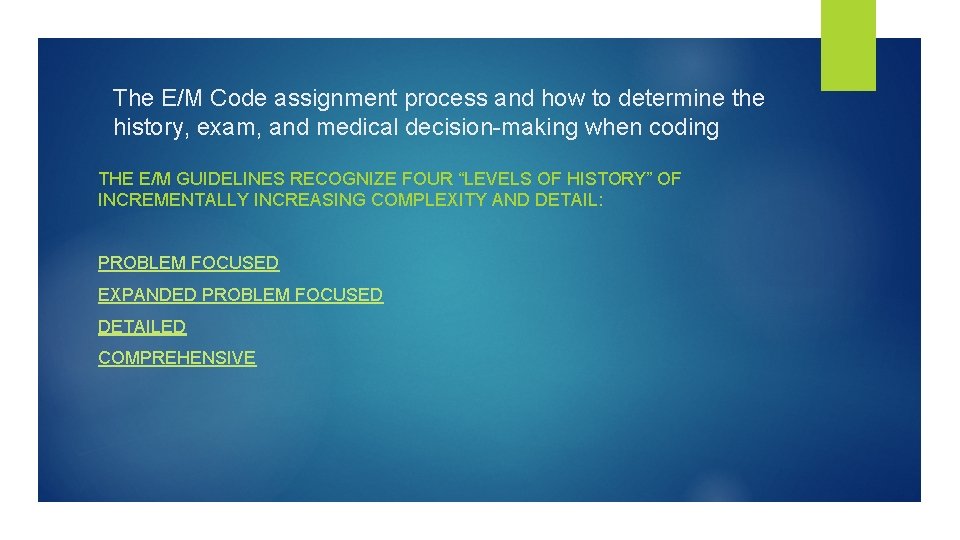 The E/M Code assignment process and how to determine the history, exam, and medical decision-making when coding

THE E/M GUIDELINES RECOGNIZE FOUR “LEVELS OF HISTORY” OF INCREMENTALLY INCREASING COMPLEXITY AND DETAIL:

PROBLEM FOCUSED
EXPANDED PROBLEM FOCUSED
DETAILED
COMPREHENSIVE